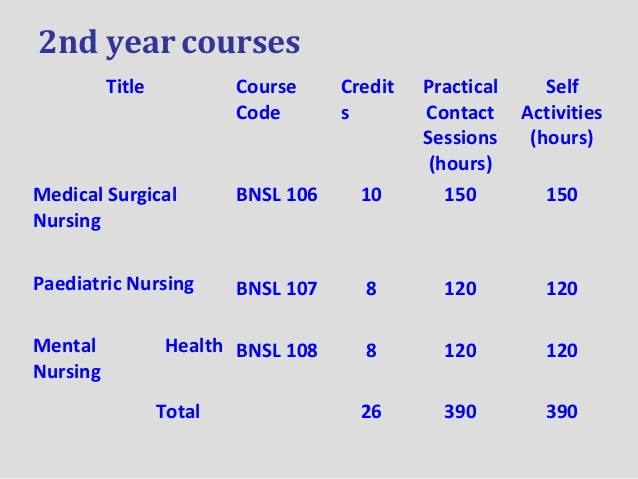 2nd year courses

| Title | Course Code | Credits | Practical Contact Sessions (hours) | Self Activities (hours) |
|---|---|---|---|---|
| Medical Surgical Nursing | BNSL 106 | 10 | 150 | 150 |
| Paediatric Nursing | BNSL 107 | 8 | 120 | 120 |
| Mental Health Nursing | BNSL 108 | 8 | 120 | 120 |
| Total | | 26 | 390 | 390 |